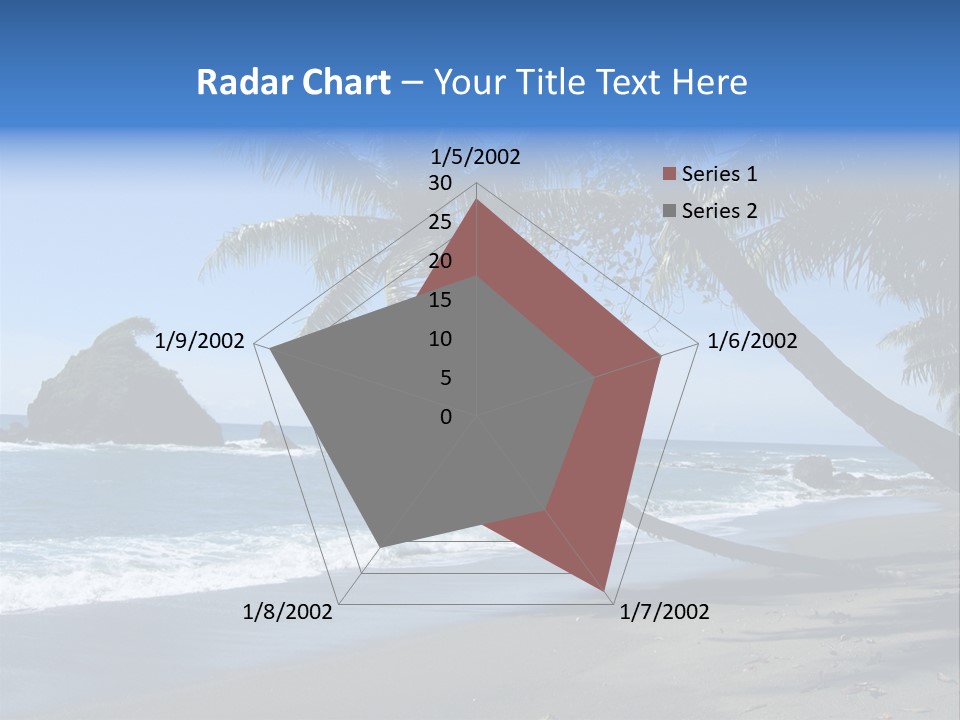 Radar Chart – Your Title Text Here

1/5/2002

30
25
20
15
10
5
0

Series 1
Series 2

1/6/2002
1/7/2002
1/8/2002
1/9/2002